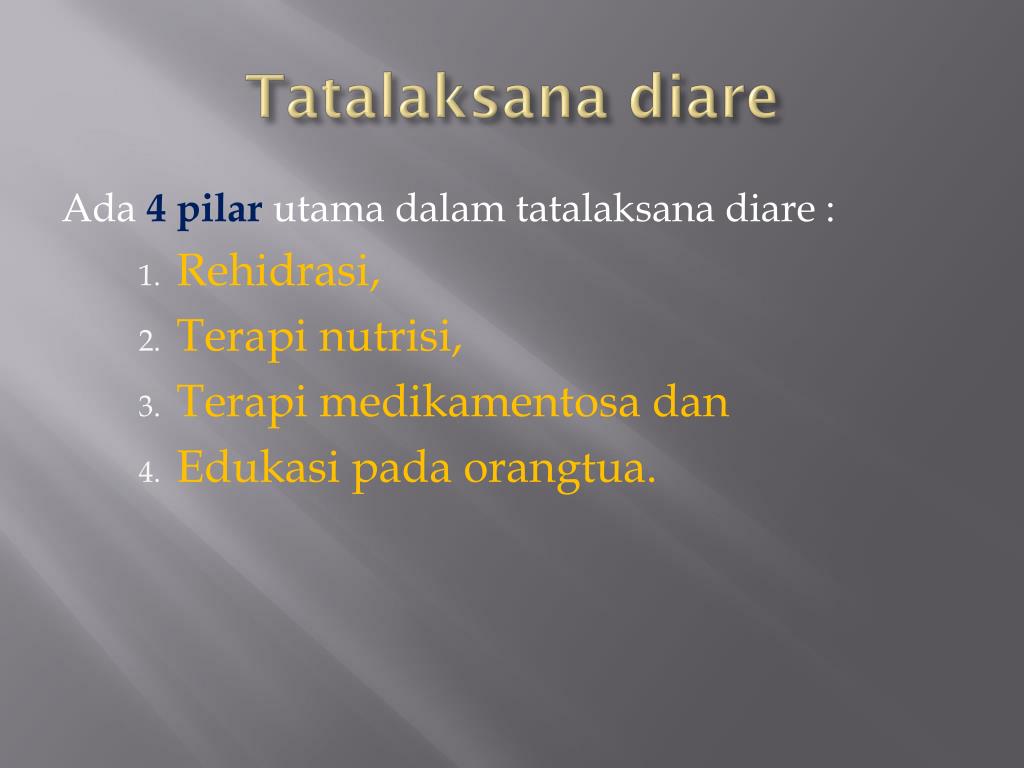 Tatalaksana diare

Ada 4 pilar utama dalam tatalaksana diare :

1. Rehidrasi,
2. Terapi nutrisi,
3. Terapi medikamentosa dan
4. Edukasi pada orangtua.